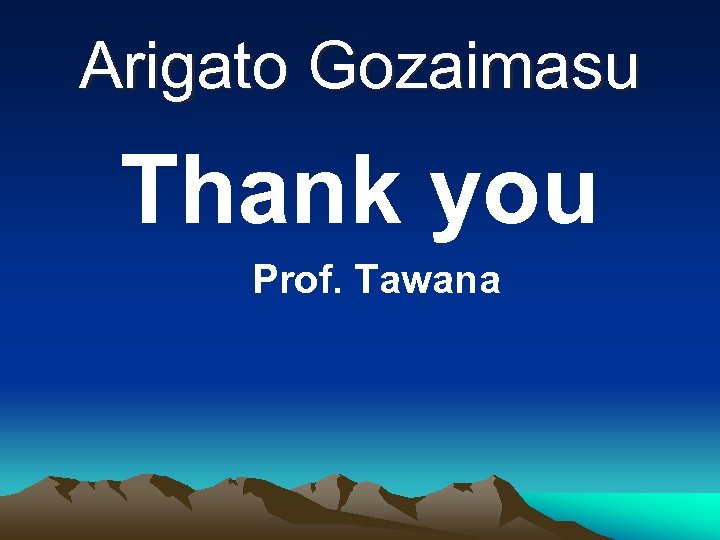 Arigato Gozaimasu

Thank you

Prof. Tawana